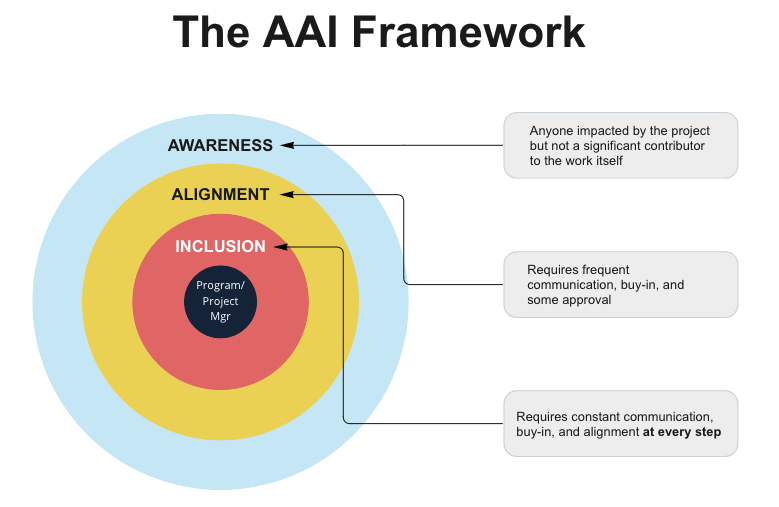 The AAI Framework

AWARENESS

ALIGNMENT

INCLUSION

Program/ Project Mgr

Anyone impacted by the project but not a significant contributor to the work itself

Requires frequent communication, buy-in, and some approval

Requires constant communication, buy-in, and alignment at every step